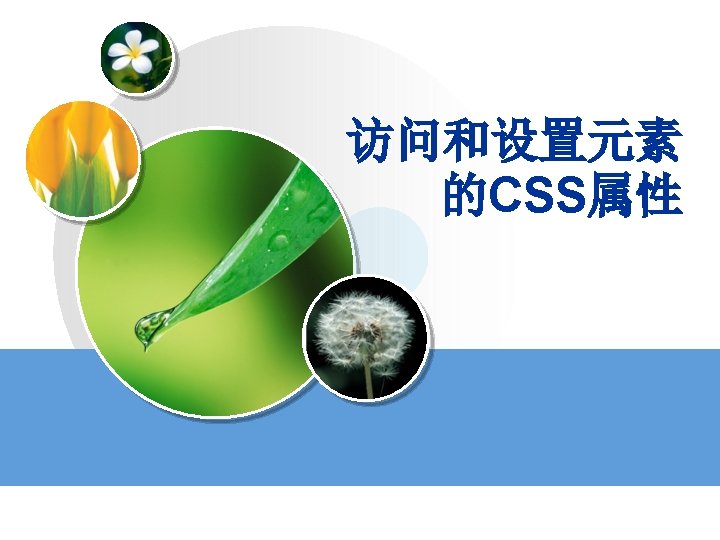 访问和设置元素的CSS属性